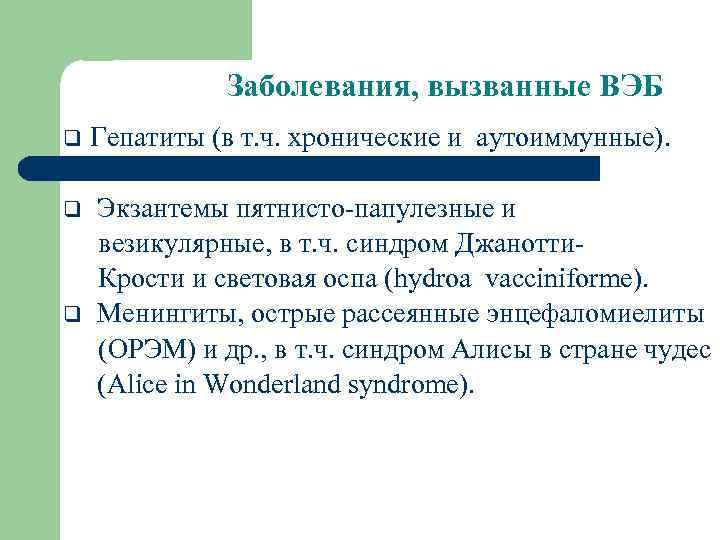 Заболевания, вызванные ВЭБ

❑ Гепатиты (в т.ч. хронические и аутоиммунные).

❑ Экзантемы пятнисто-папулезные и везикулярные, в т.ч. синдром Джанотти-Крости и световая оспа (hydroa vacciniforme).

❑ Менингиты, острые рассеянные энцефаломиелиты (ОРЭМ) и др., в т.ч. синдром Алисы в стране чудес (Alice in Wonderland syndrome).